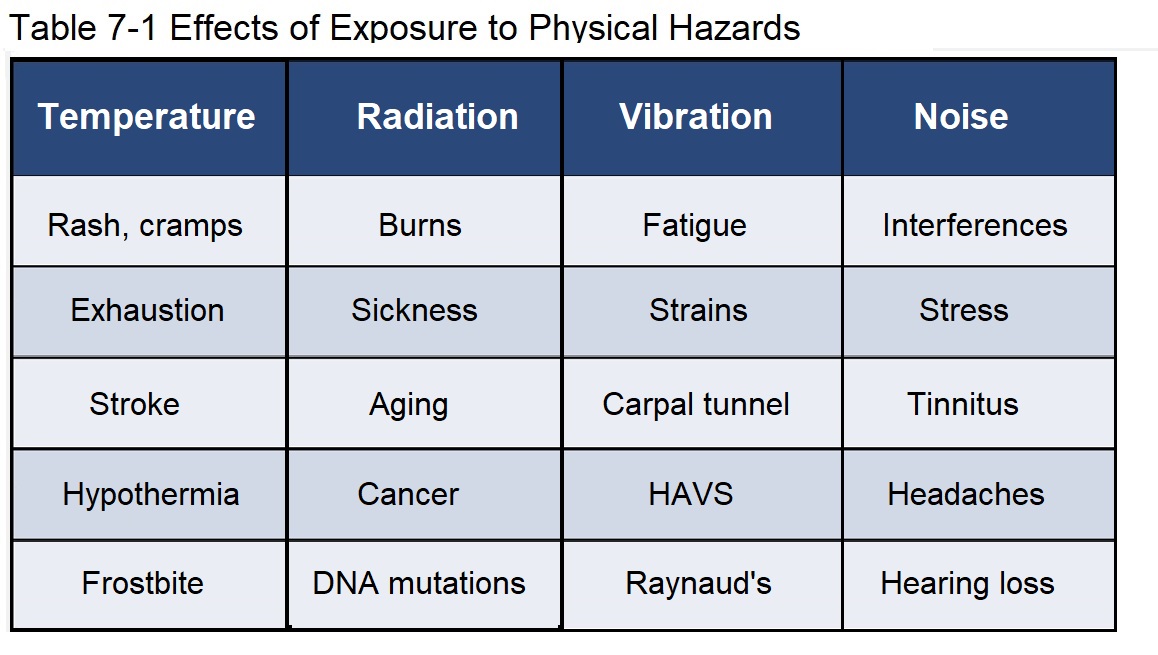 Table 7-1 Effects of Exposure to Physical Hazards

| Temperature | Radiation | Vibration | Noise |
|---|---|---|---|
| Rash, cramps | Burns | Fatigue | Interferences |
| Exhaustion | Sickness | Strains | Stress |
| Stroke | Aging | Carpal tunnel | Tinnitus |
| Hypothermia | Cancer | HAVS | Headaches |
| Frostbite | DNA mutations | Raynaud's | Hearing loss |